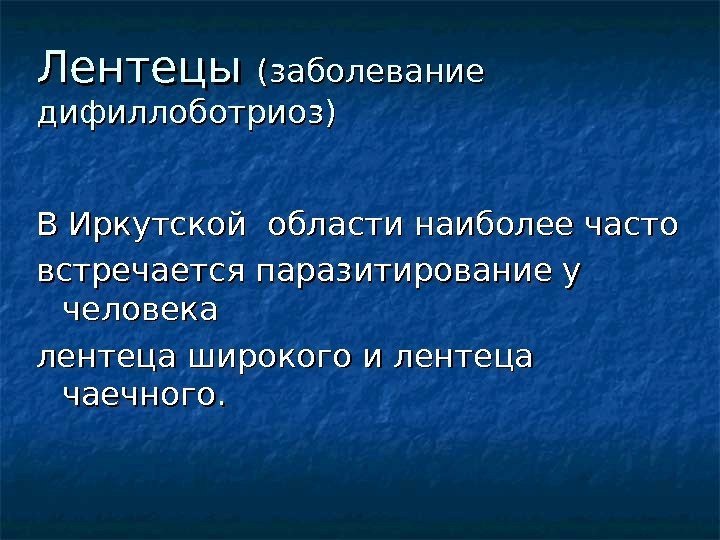 Лентецы (заболевание дифиллоботриоз)

В Иркутской области наиболее часто
встречается паразитирование у человека
лентеца широкого и лентеца чаечного.